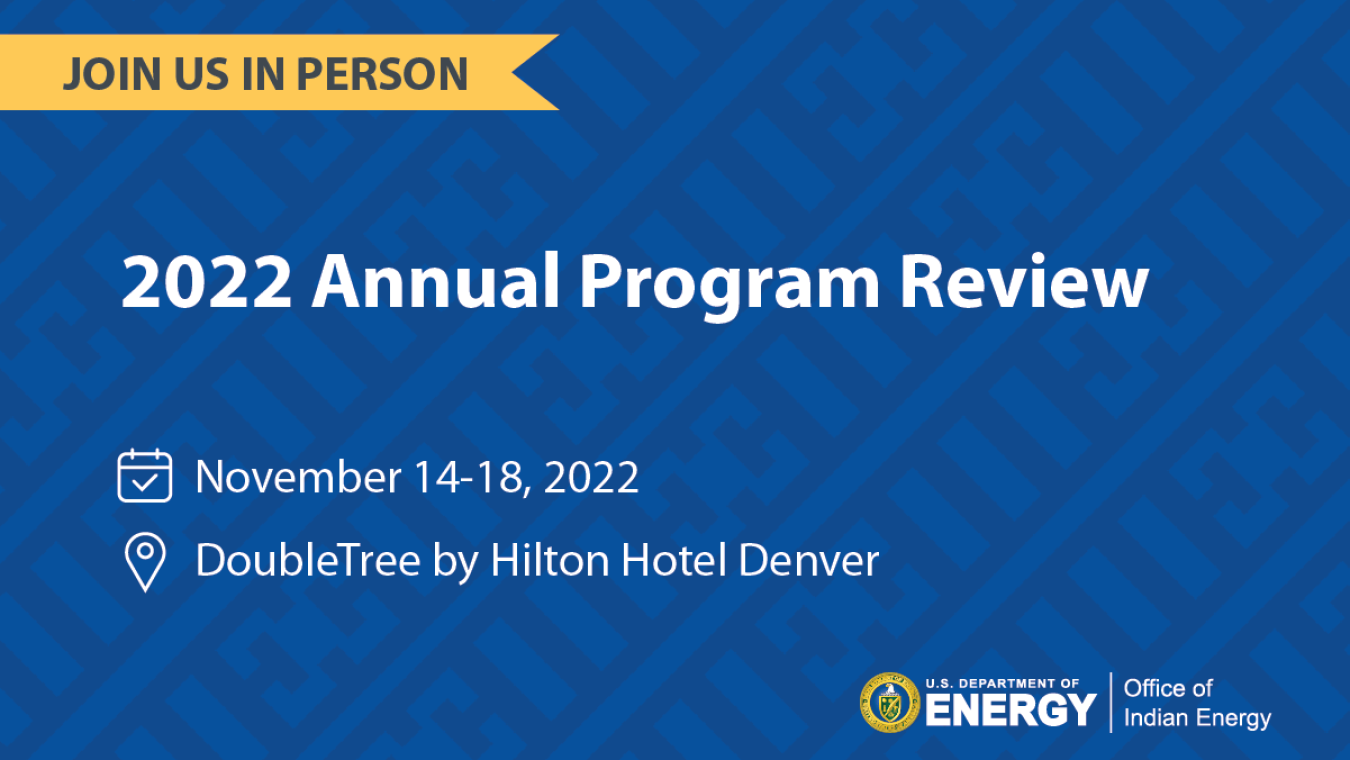 JOIN US IN PERSON

2022 Annual Program Review

November 14-18, 2022

DoubleTree by Hilton Hotel Denver

U.S. DEPARTMENT OF ENERGY

Office of Indian Energy